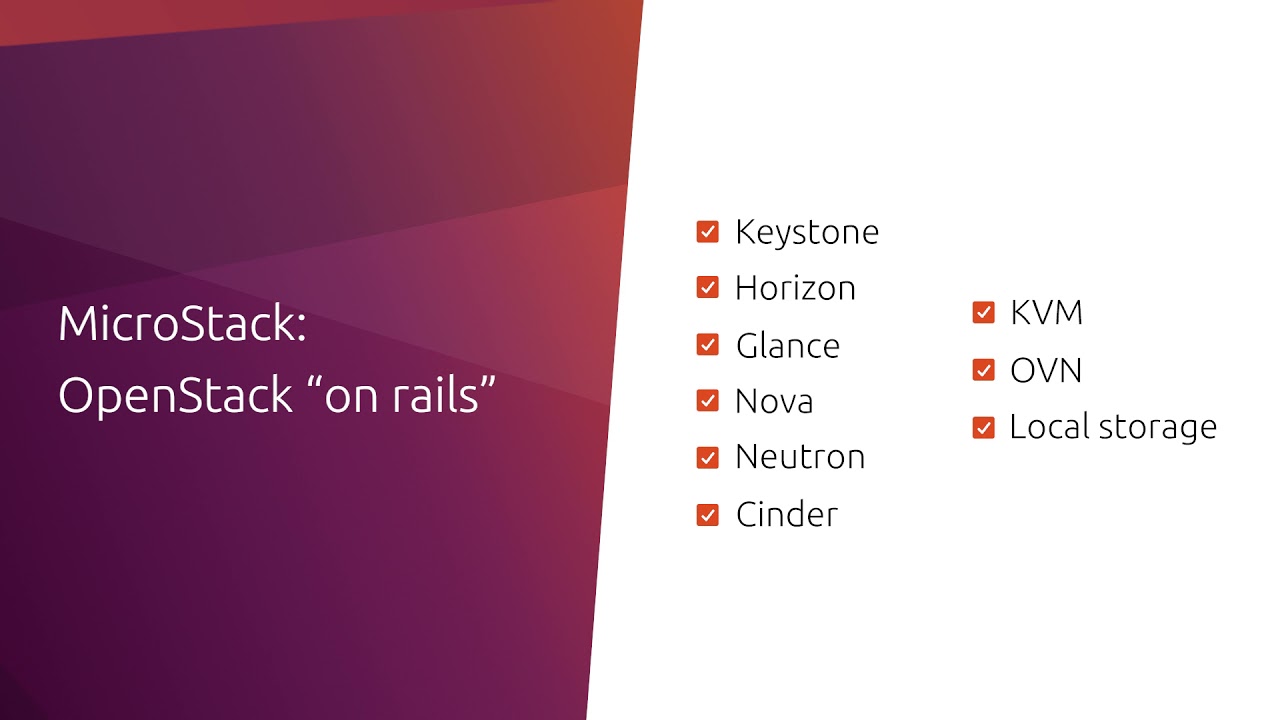 MicroStack:
OpenStack “on rails”

Keystone
Horizon
Glance
Nova
Neutron
Cinder

KVM
OVN
Local storage